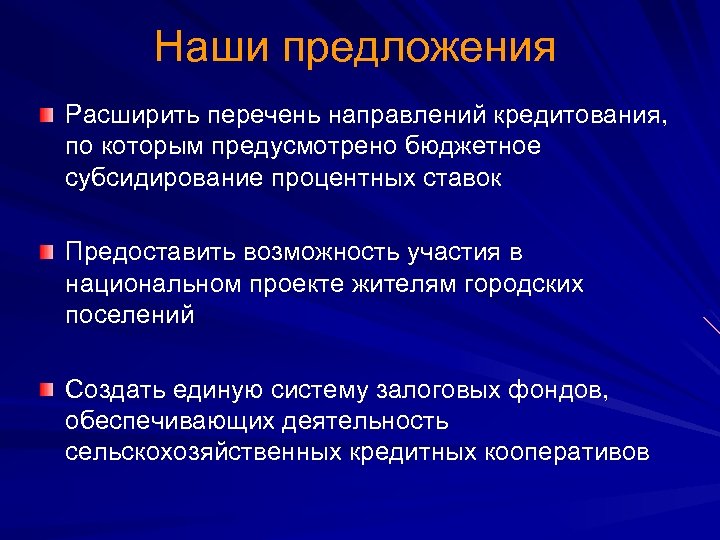 Наши предложения

Расширить перечень направлений кредитования, по которым предусмотрено бюджетное субсидирование процентных ставок

Предоставить возможность участия в национальном проекте жителям городских поселений

Создать единую систему залоговых фондов, обеспечивающих деятельность сельскохозяйственных кредитных кооперативов